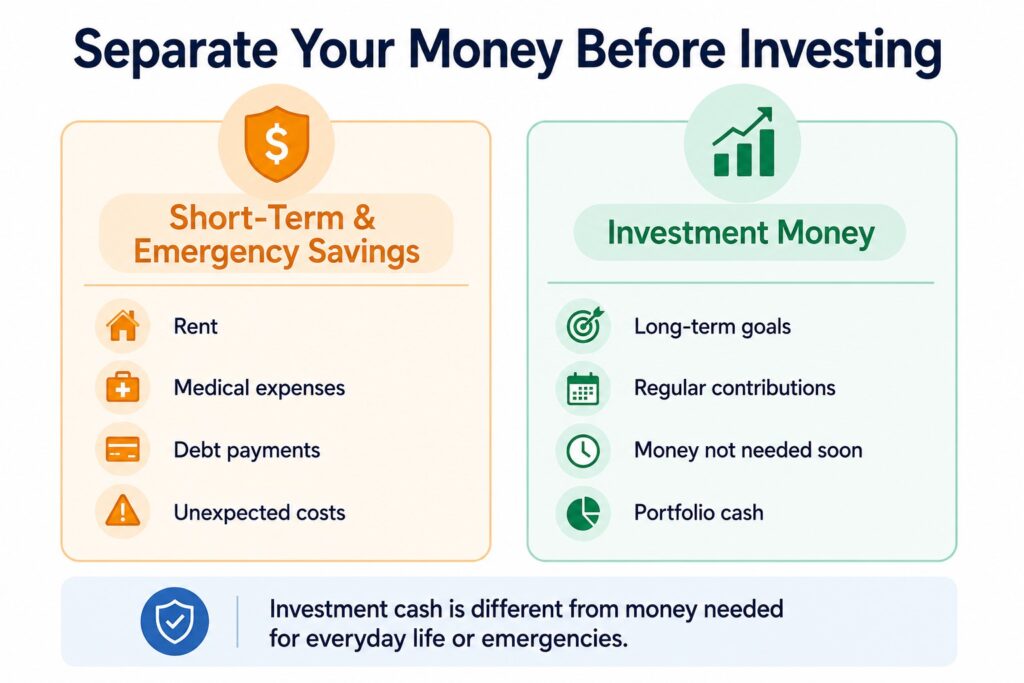 Separate Your Money Before Investing

$

Short-Term & Emergency Savings

Rent

Medical expenses

Debt payments

Unexpected costs

Investment Money

Long-term goals

Regular contributions

Money not needed soon

Portfolio cash

Investment cash is different from money needed for everyday life or emergencies.